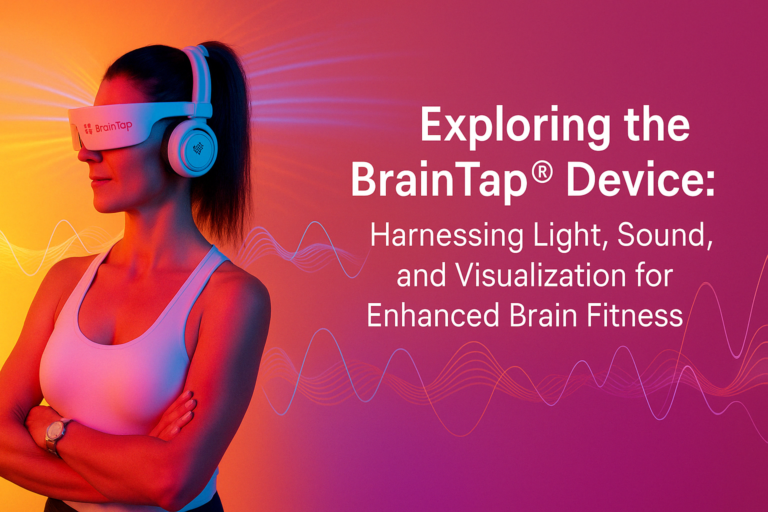 BrainTap

Exploring the BrainTap® Device:

Harnessing Light, Sound, and Visualization for Enhanced Brain Fitness